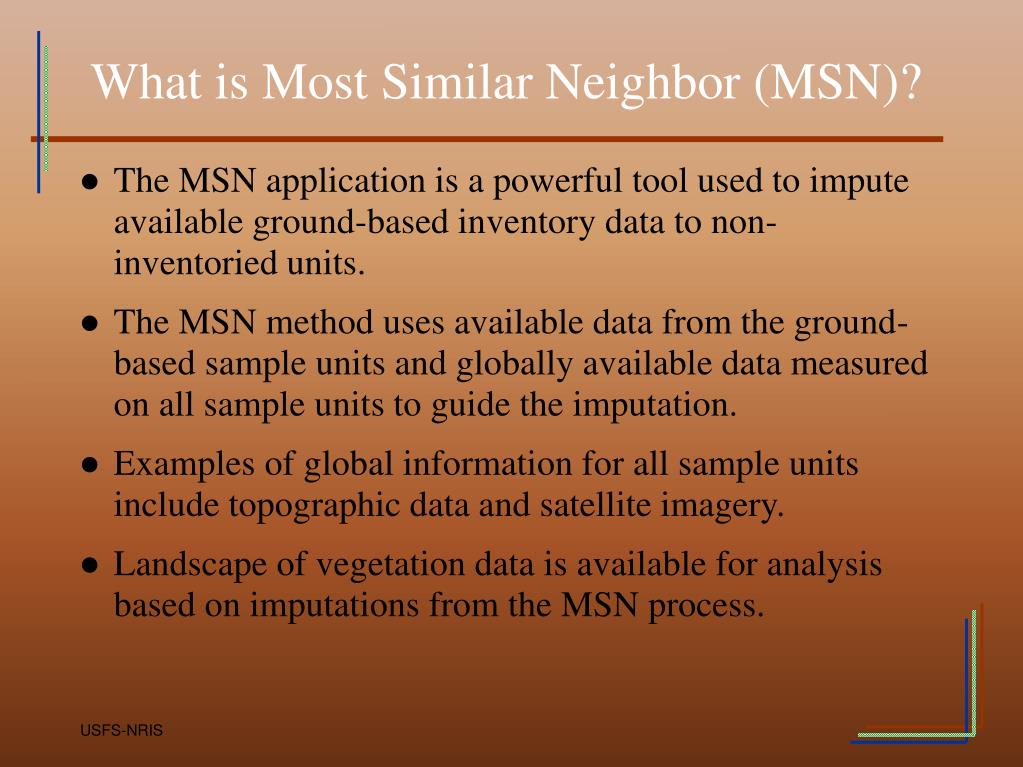 What is Most Similar Neighbor (MSN)?

● The MSN application is a powerful tool used to impute available ground-based inventory data to non-inventoried units.

● The MSN method uses available data from the ground-based sample units and globally available data measured on all sample units to guide the imputation.

● Examples of global information for all sample units include topographic data and satellite imagery.

● Landscape of vegetation data is available for analysis based on imputations from the MSN process.

USFS-NRIS